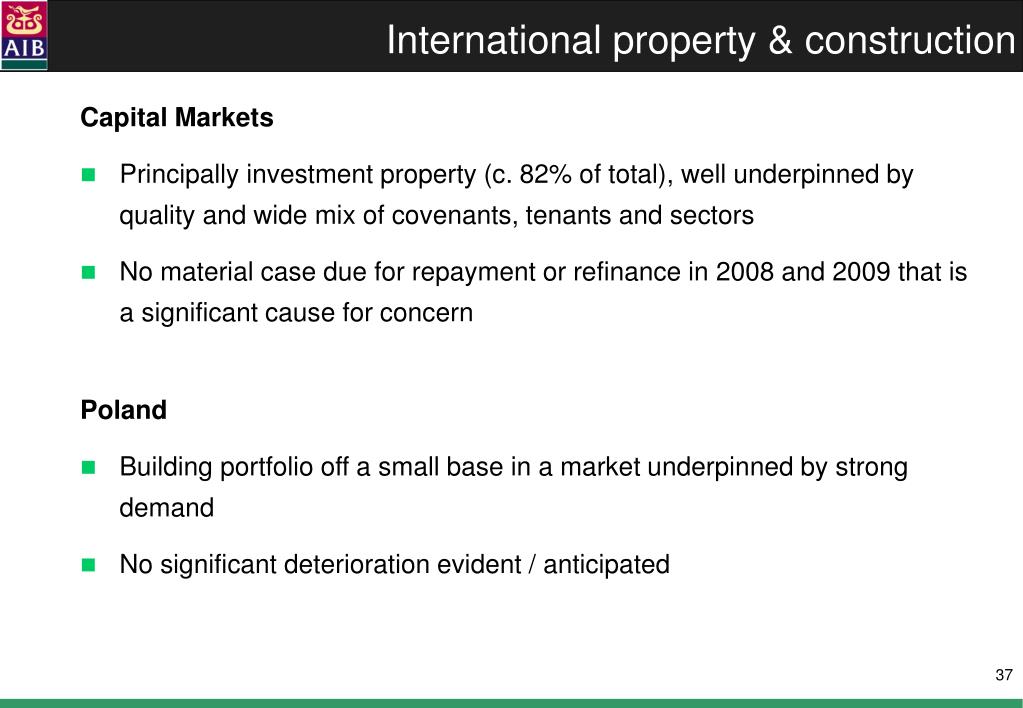 AIB

International property & construction

Capital Markets

Principally investment property (c. 82% of total), well underpinned by quality and wide mix of covenants, tenants and sectors

No material case due for repayment or refinance in 2008 and 2009 that is a significant cause for concern

Poland

Building portfolio off a small base in a market underpinned by strong demand

No significant deterioration evident / anticipated

37